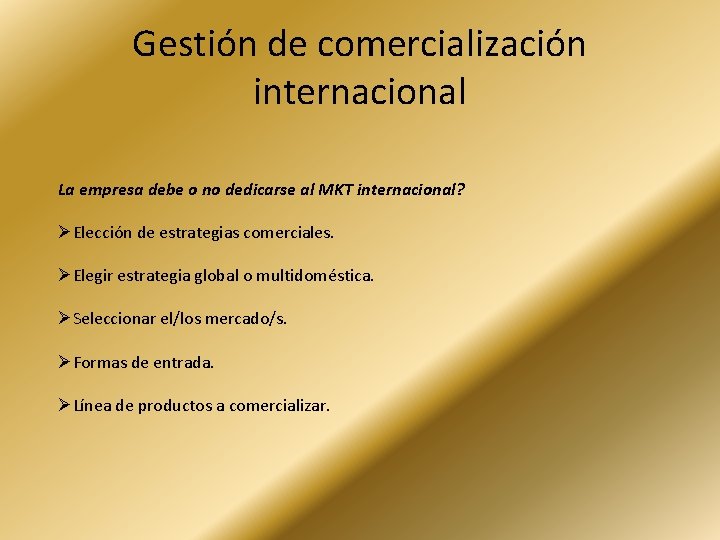 Gestión de comercialización internacional

La empresa debe o no dedicarse al MKT internacional?

➢ Elección de estrategias comerciales.

➢ Elegir estrategia global o multidoméstica.

➢ Seleccionar el/los mercado/s.

➢ Formas de entrada.

➢ Línea de productos a comercializar.